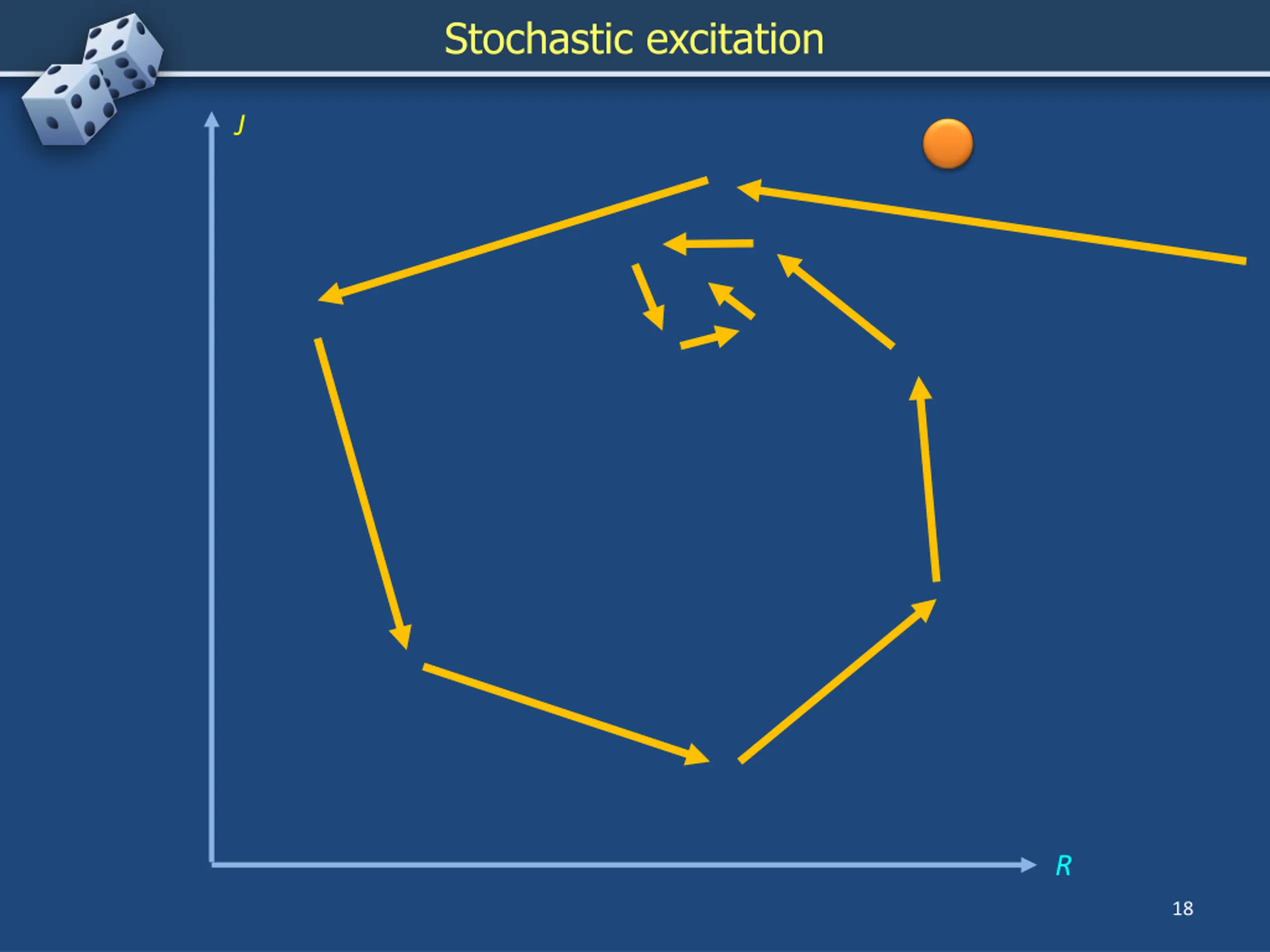 Stochastic excitation

J

R

18